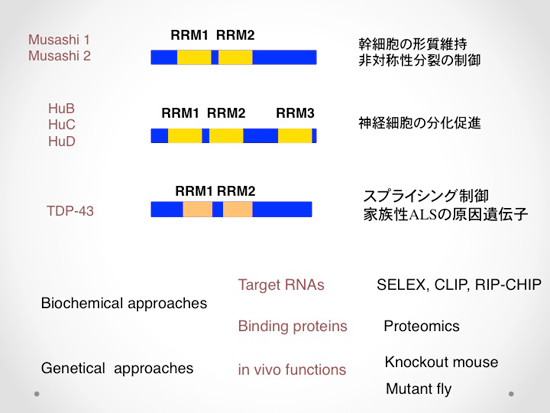 Musashi 1
Musashi 2

RRM1 RRM2

幹細胞の形質維持
非対称性分裂の制御

HuB
HuC
HuD

RRM1 RRM2 RRM3

神経細胞の分化促進

TDP-43

RRM1 RRM2

スプライシング制御
家族性ALSの原因遺伝子

Biochemical approaches

Target RNAs SELEX, CLIP, RIP-CHIP

Binding proteins Proteomics

Genetical approaches

in vivo functions Knockout mouse

Mutant fly